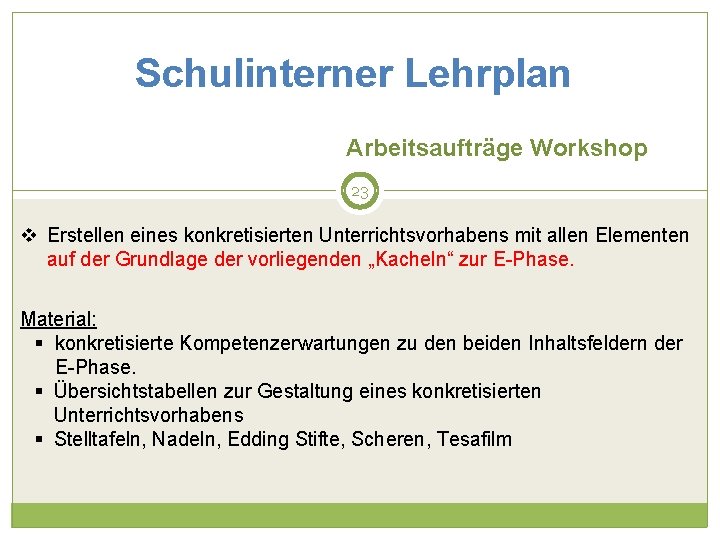 Schulinterner Lehrplan

Arbeitsaufträge Workshop

23

❖ Erstellen eines konkretisierten Unterrichtsvorhabens mit allen Elementen auf der Grundlage der vorliegenden „Kacheln“ zur E-Phase.

Material:
▪ konkretisierte Kompetenzerwartungen zu den beiden Inhaltsfeldern der E-Phase.
▪ Übersichtstabellen zur Gestaltung eines konkretisierten Unterrichtsvorhabens
▪ Stelltafeln, Nadeln, Edding Stifte, Scheren, Tesafilm